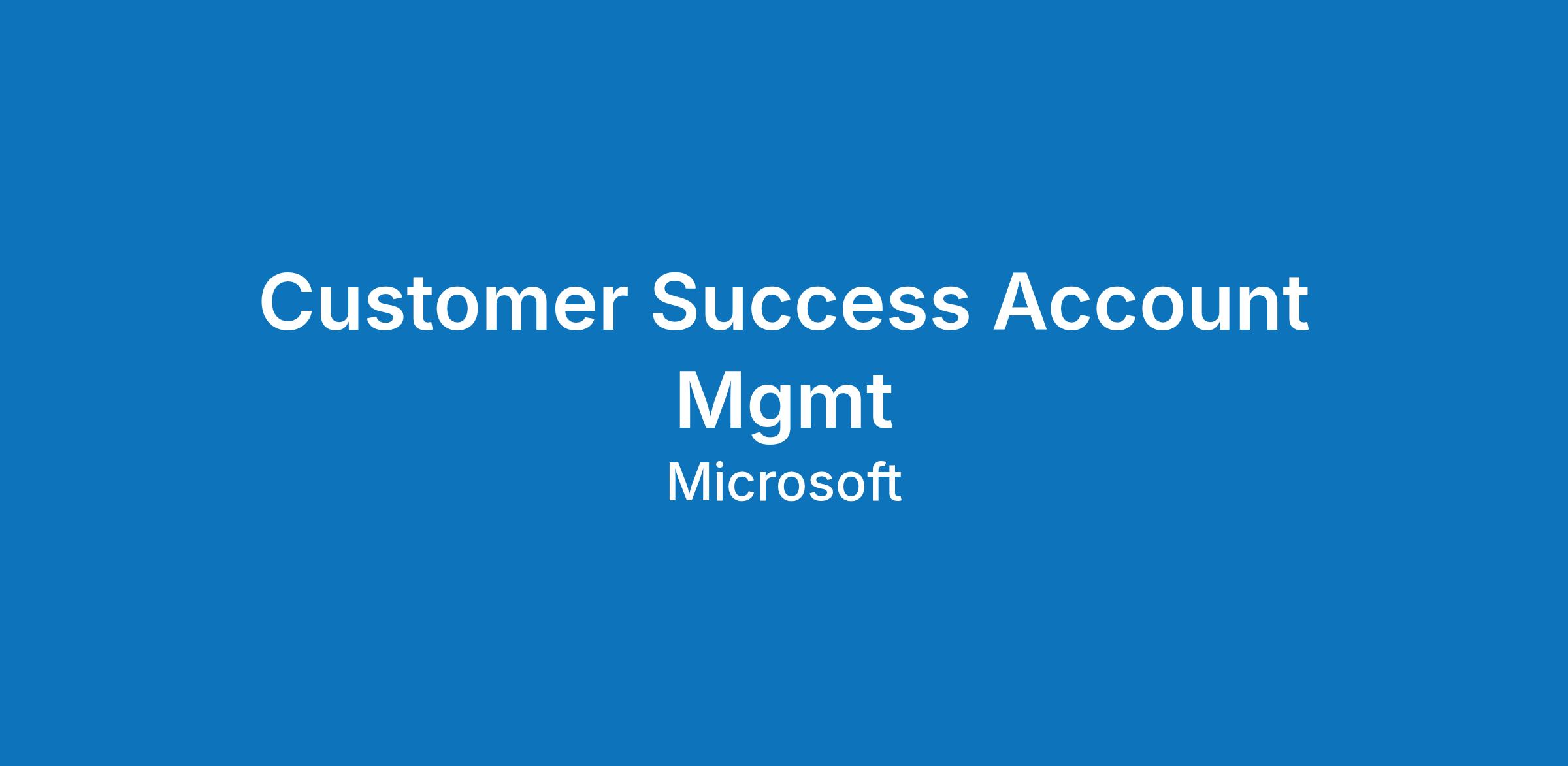 Customer Success Account Mgmt

Microsoft